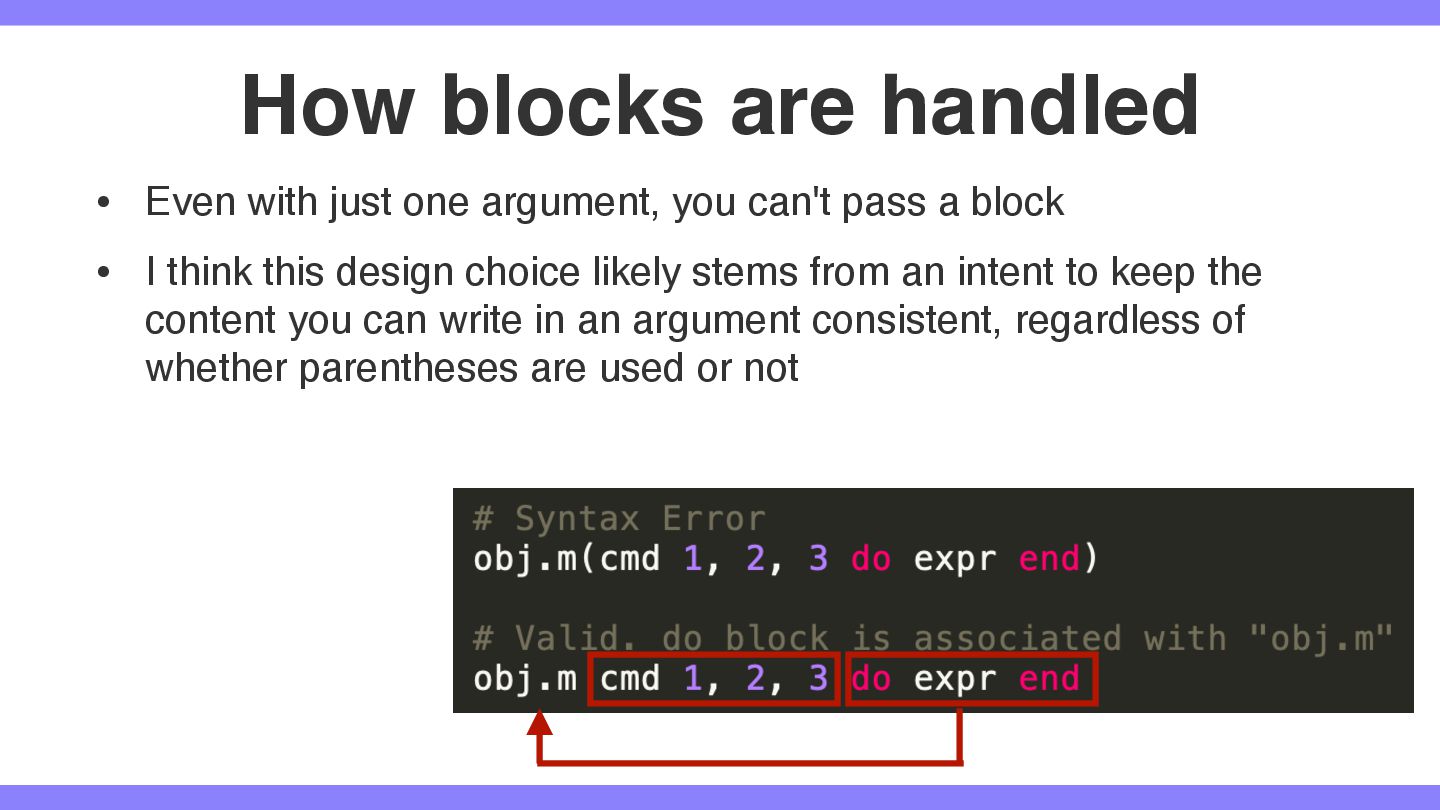 How blocks are handled

• Even with just one argument, you can't pass a block

• I think this design choice likely stems from an intent to keep the content you can write in an argument consistent, regardless of whether parentheses are used or not

# Syntax Error
obj.m(cmd 1, 2, 3 do expr end)

# Valid. do block is associated with "obj.m"
obj.m cmd 1, 2, 3 do expr end